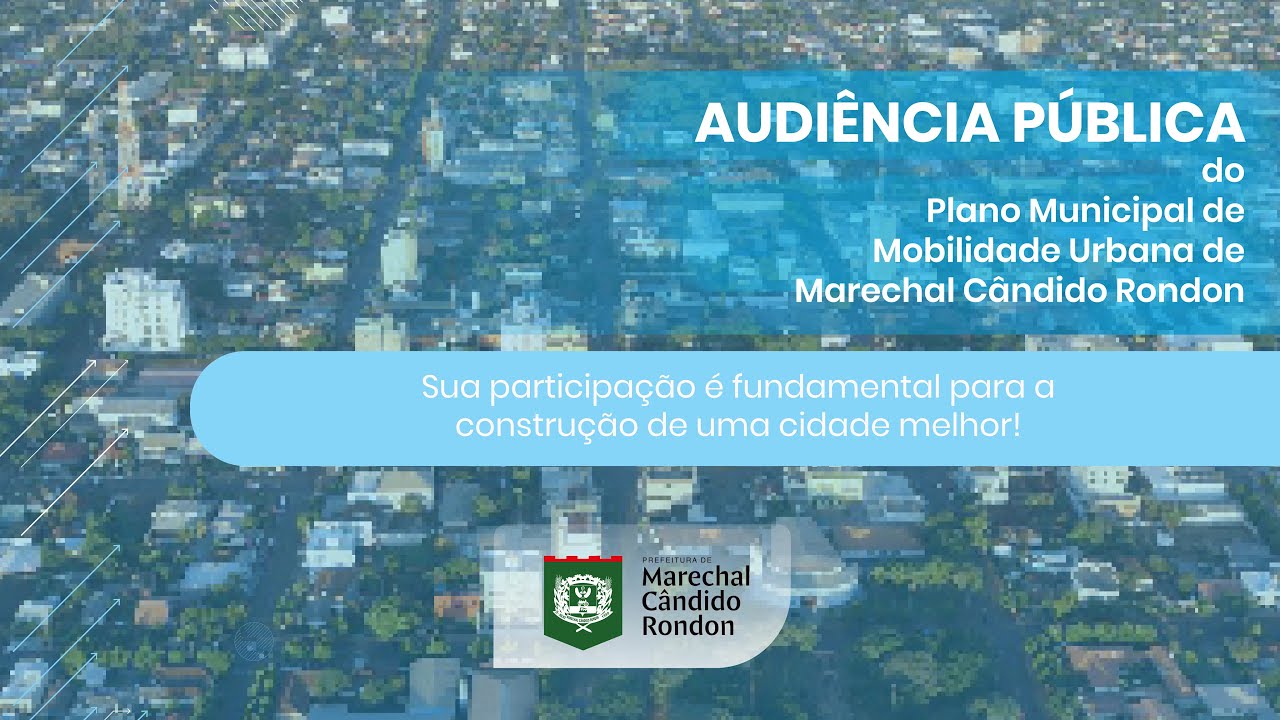 AUDIÊNCIA PÚBLICA
do
Plano Municipal de
Mobilidade Urbana de
Marechal Cândido Rondon

Sua participação é fundamental para a construção de uma cidade melhor!

PREFEITURA DE
Marechal
Cândido
Rondon